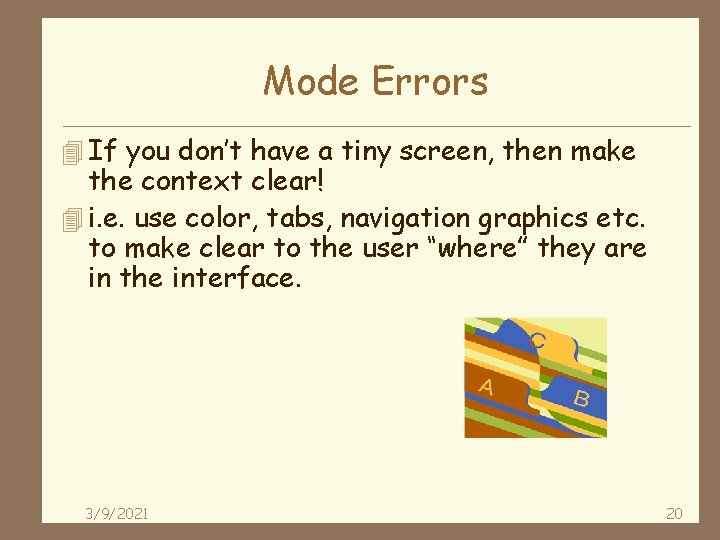 Mode Errors

If you don't have a tiny screen, then make the context clear!

i.e. use color, tabs, navigation graphics etc. to make clear to the user "where" they are in the interface.

C
A
B

3/9/2021

20